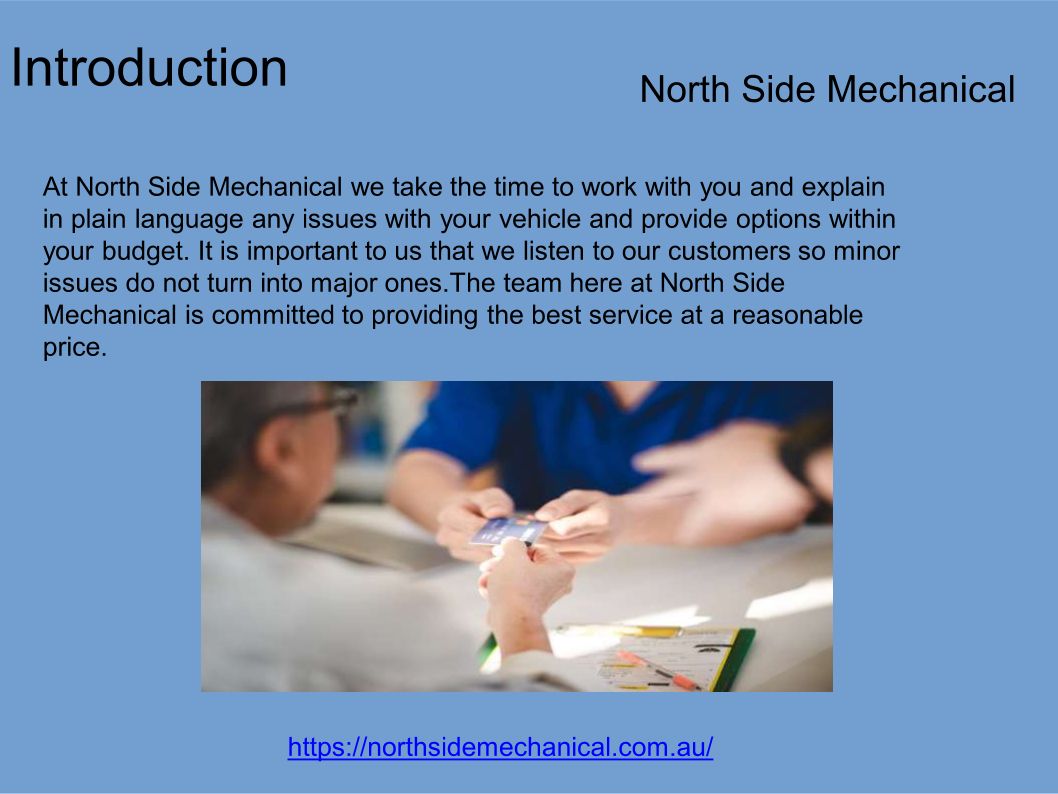 Introduction

North Side Mechanical

At North Side Mechanical we take the time to work with you and explain in plain language any issues with your vehicle and provide options within your budget. It is important to us that we listen to our customers so minor issues do not turn into major ones.The team here at North Side Mechanical is committed to providing the best service at a reasonable price.

https://northsidemechanical.com.au/